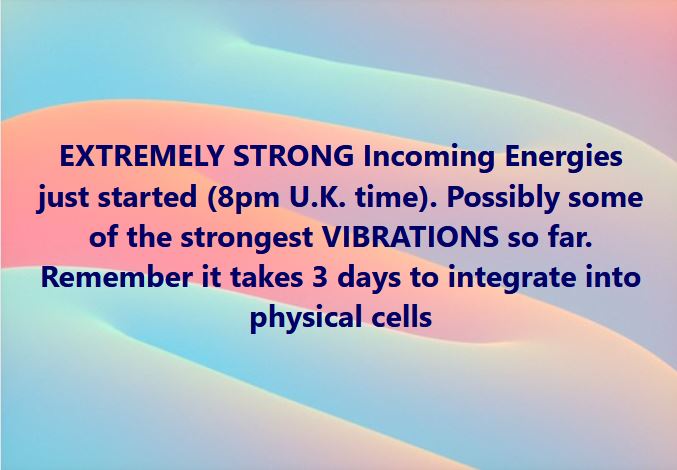 EXTREMELY STRONG Incoming Energies just started (8pm U.K. time). Possibly some of the strongest VIBRATIONS so far. Remember it takes 3 days to integrate into physical cells